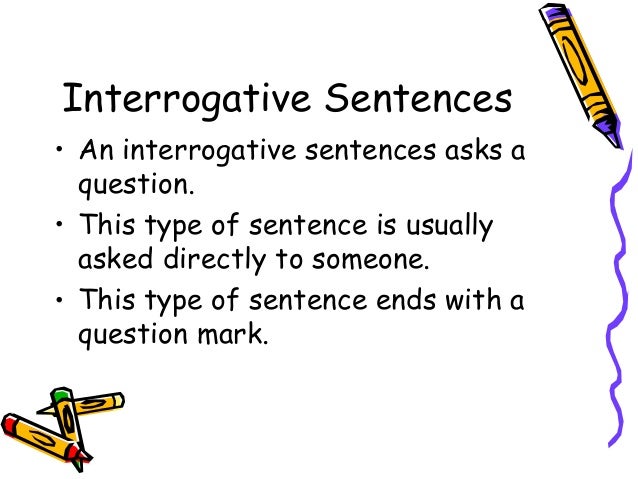 Interrogative Sentences

• An interrogative sentences asks a question.

• This type of sentence is usually asked directly to someone.

• This type of sentence ends with a question mark.